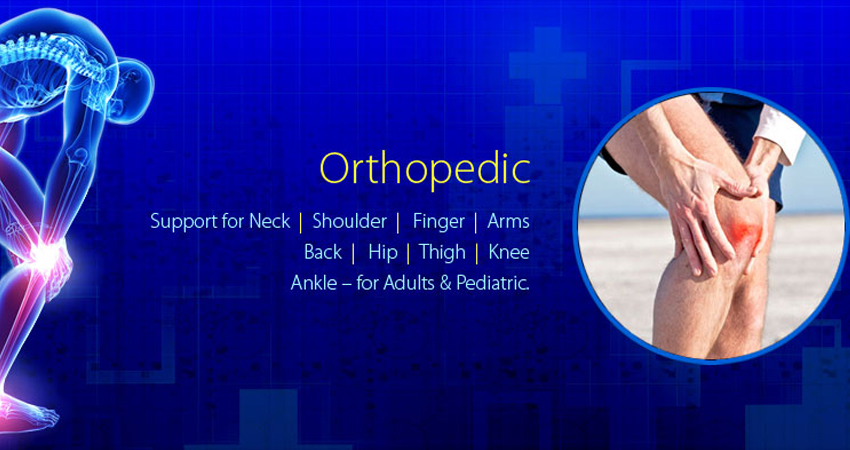 Orthopedic

Support for Neck | Shoulder | Finger | Arms
Back | Hip | Thigh | Knee
Ankle – for Adults & Pediatric.